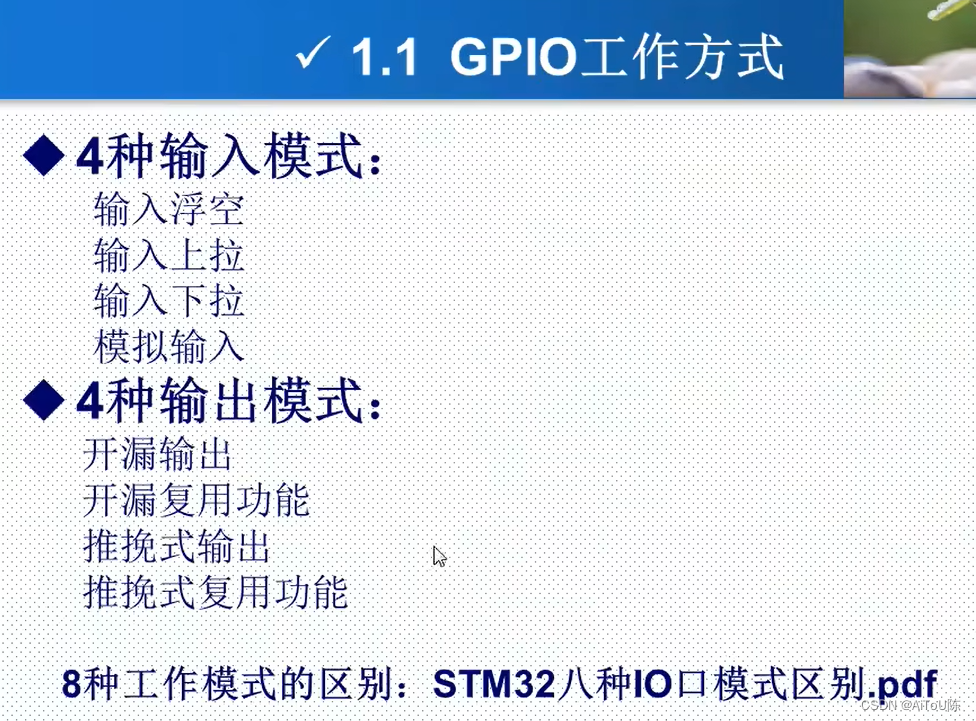 ✓ 1.1 GPIO工作方式

◆4种输入模式：
输入浮空
输入上拉
输入下拉
模拟输入

◆4种输出模式：
开漏输出
开漏复用功能
推挽式输出
推挽式复用功能

8种工作模式的区别：STM32八种IO口模式区别.pdf

CSDN @AiToU陈